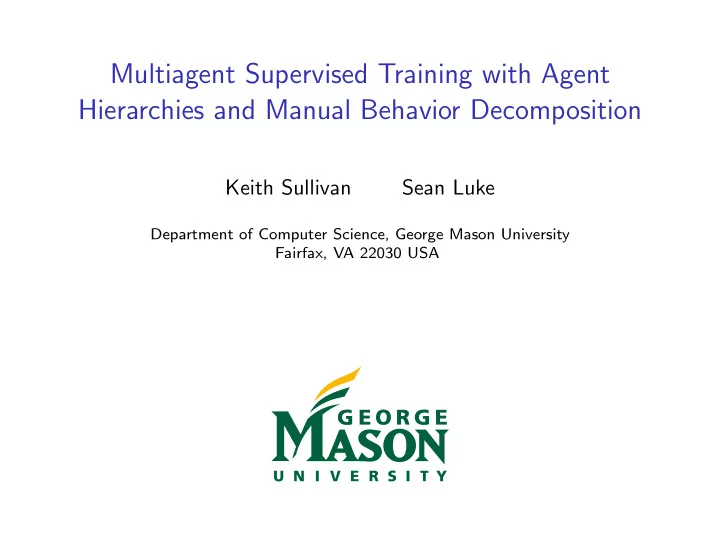 Multiagent Supervised Training with Agent Hierarchies and Manual Behavior Decomposition

Keith Sullivan Sean Luke

Department of Computer Science, George Mason University
Fairfax, VA 22030 USA

GEORGE
MASON
UNIVERSITY